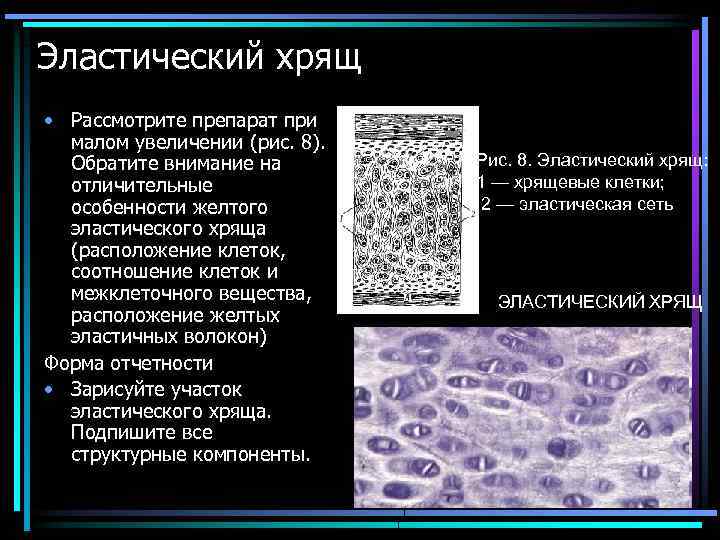 Эластический хрящ

• Рассмотрите препарат при малом увеличении (рис. 8). Обратите внимание на отличительные особенности желтого эластического хряща (расположение клеток, соотношение клеток и межклеточного вещества, расположение желтых эластичных волокон)

Форма отчетности

• Зарисуйте участок эластического хряща. Подпишите все структурные компоненты.

Рис. 8. Эластический хрящ:
1 — хрящевые клетки;
2 — эластическая сеть

ЭЛАСТИЧЕСКИЙ ХРЯЩ